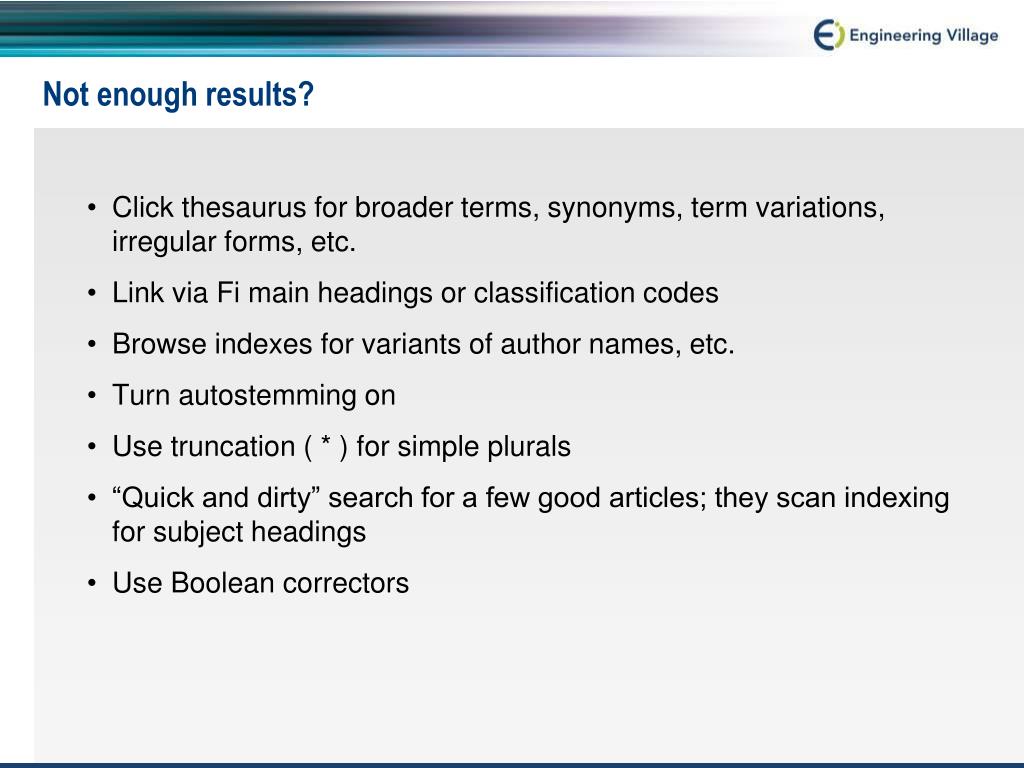 Engineering Village

Not enough results?

• Click thesaurus for broader terms, synonyms, term variations, irregular forms, etc.

• Link via Fi main headings or classification codes

• Browse indexes for variants of author names, etc.

• Turn autostemming on

• Use truncation ( * ) for simple plurals

• “Quick and dirty” search for a few good articles; they scan indexing for subject headings

• Use Boolean correctors